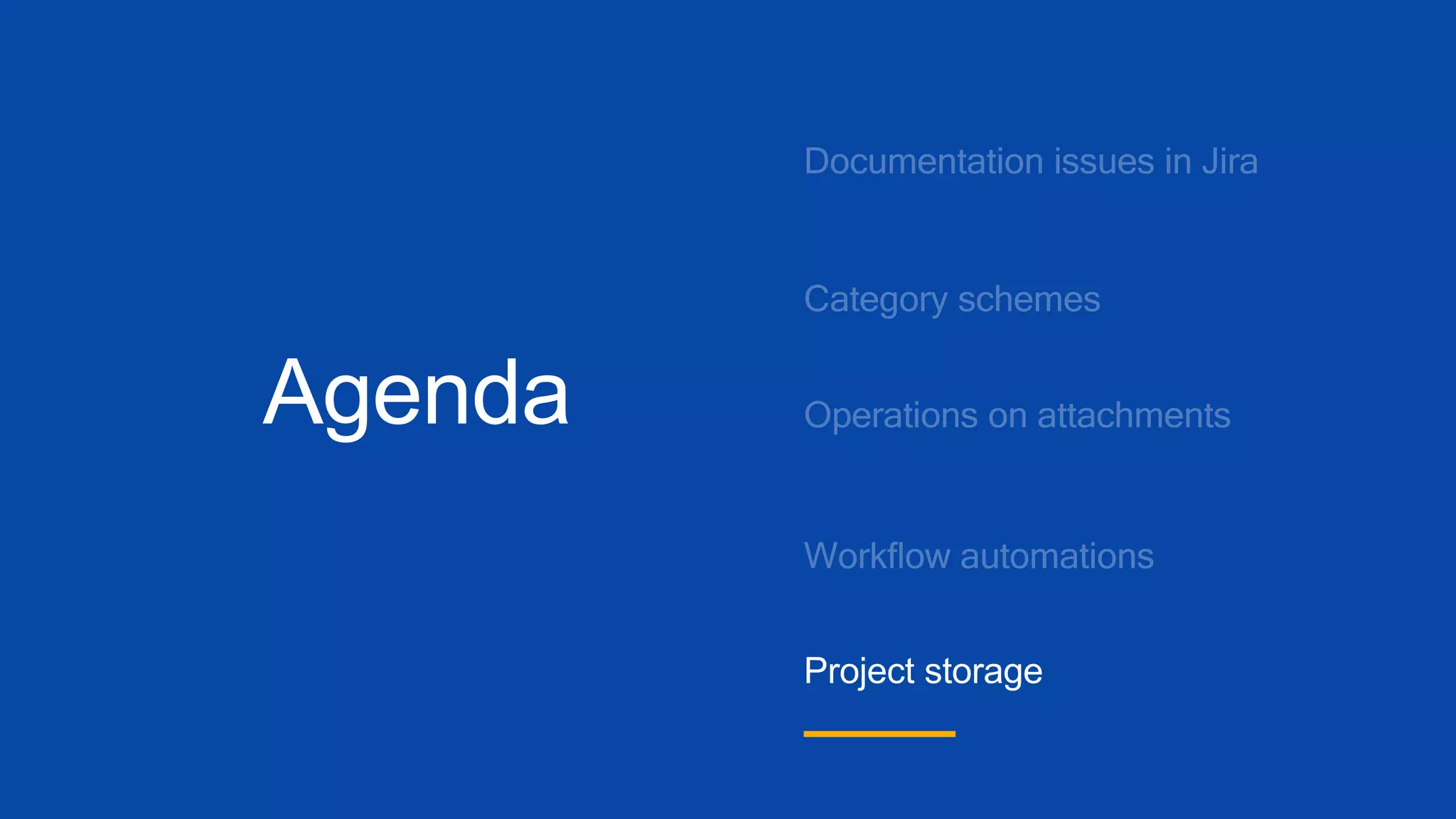 Agenda

Documentation issues in Jira

Category schemes

Operations on attachments

Workflow automations

Project storage